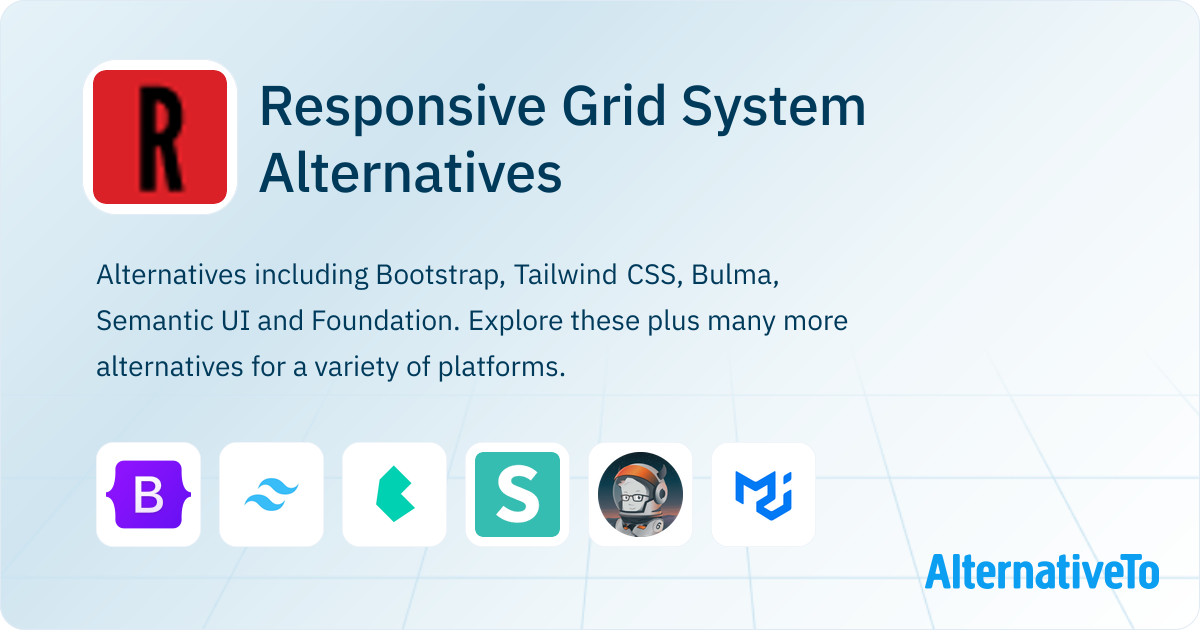 R

Responsive Grid System Alternatives

Alternatives including Bootstrap, Tailwind CSS, Bulma, Semantic UI and Foundation. Explore these plus many more alternatives for a variety of platforms.

B

S

AlternativeTo